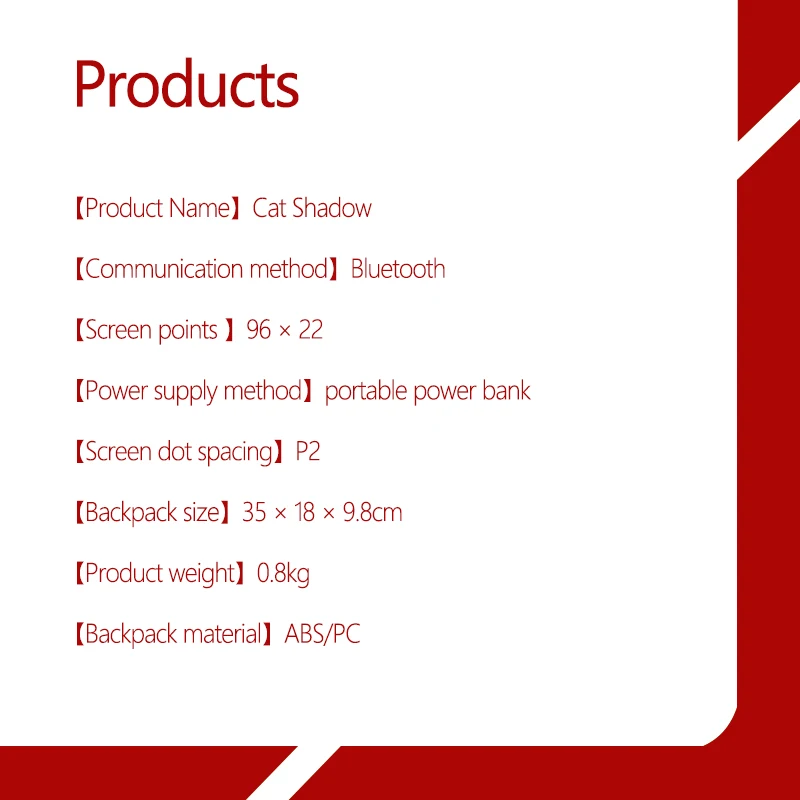 Products

【Product Name】Cat Shadow

【Communication method】Bluetooth

【Screen points 】96 × 22

【Power supply method】portable power bank

【Screen dot spacing】P2

【Backpack size】35 × 18 × 9.8cm

【Product weight】0.8kg

【Backpack material】ABS/PC